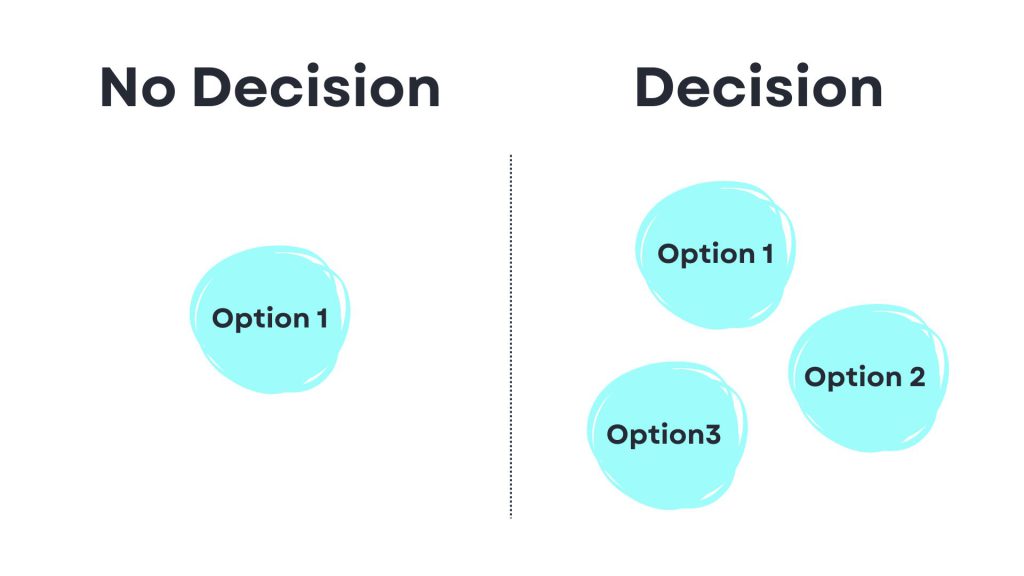 No Decision

Option 1

Decision

Option 1

Option 2

Option3